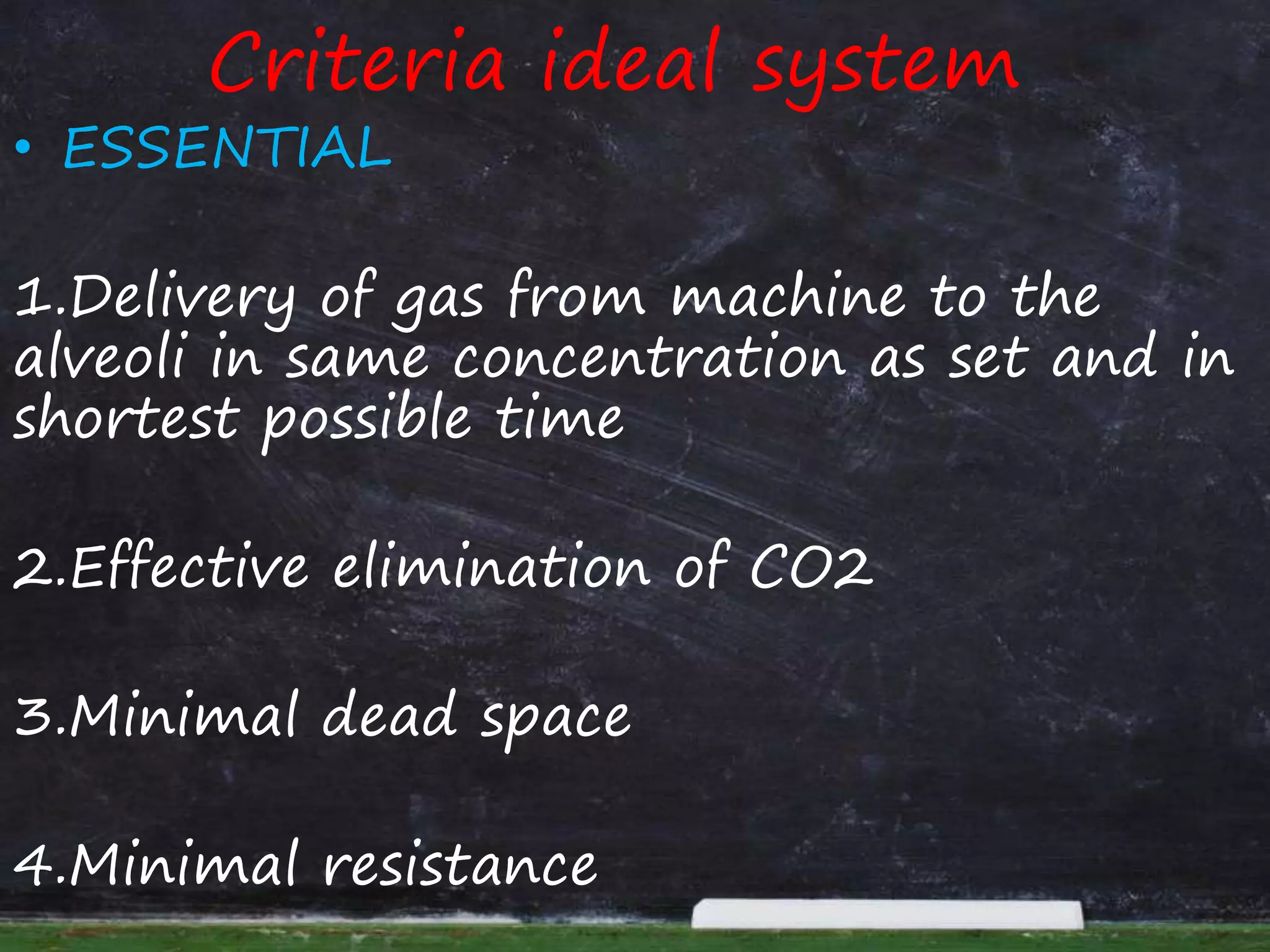 Criteria ideal system

• ESSENTIAL

1.Delivery of gas from machine to the alveoli in same concentration as set and in shortest possible time

2.Effective elimination of CO2

3.Minimal dead space

4.Minimal resistance